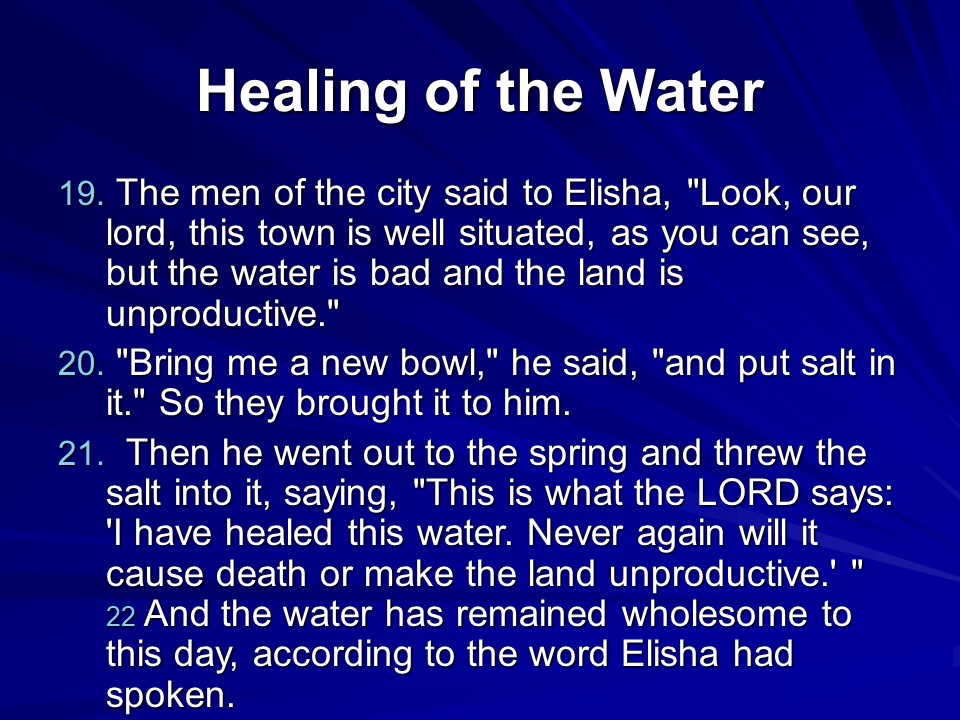 Healing of the Water

19. The men of the city said to Elisha, "Look, our lord, this town is well situated, as you can see, but the water is bad and the land is unproductive."

20. "Bring me a new bowl," he said, "and put salt in it." So they brought it to him.

21. Then he went out to the spring and threw the salt into it, saying, "This is what the LORD says: 'I have healed this water. Never again will it cause death or make the land unproductive.' " 22 And the water has remained wholesome to this day, according to the word Elisha had spoken.